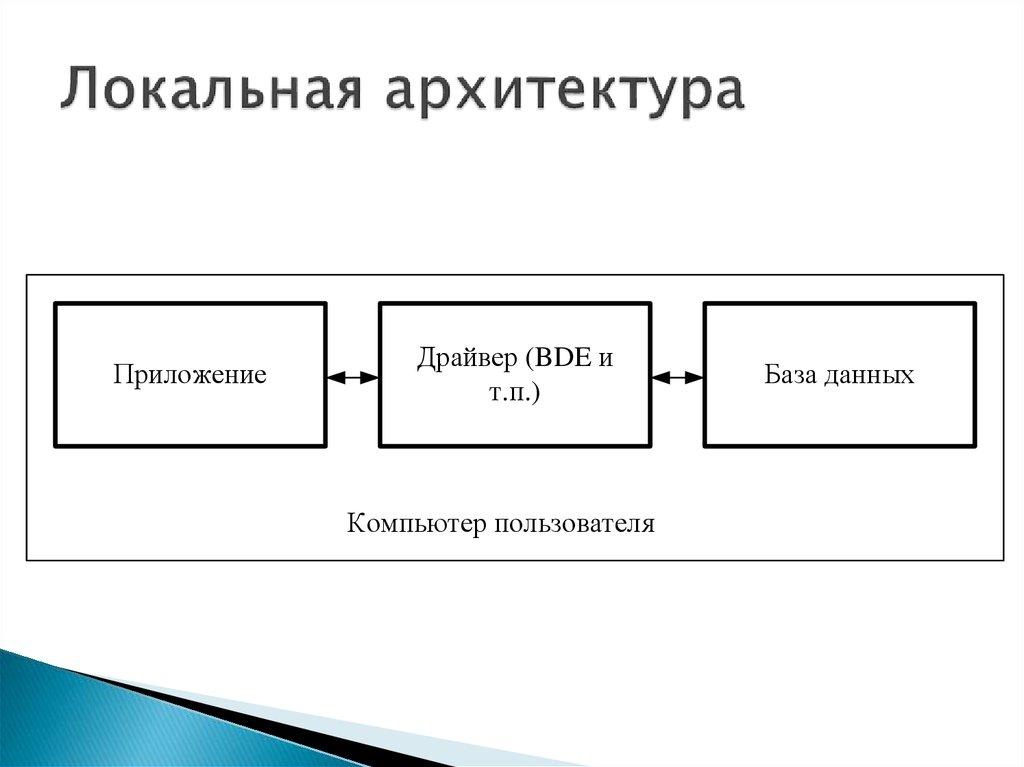 Локальная архитектура

Приложение

Драйвер (BDE и т.п.)

База данных

Компьютер пользователя